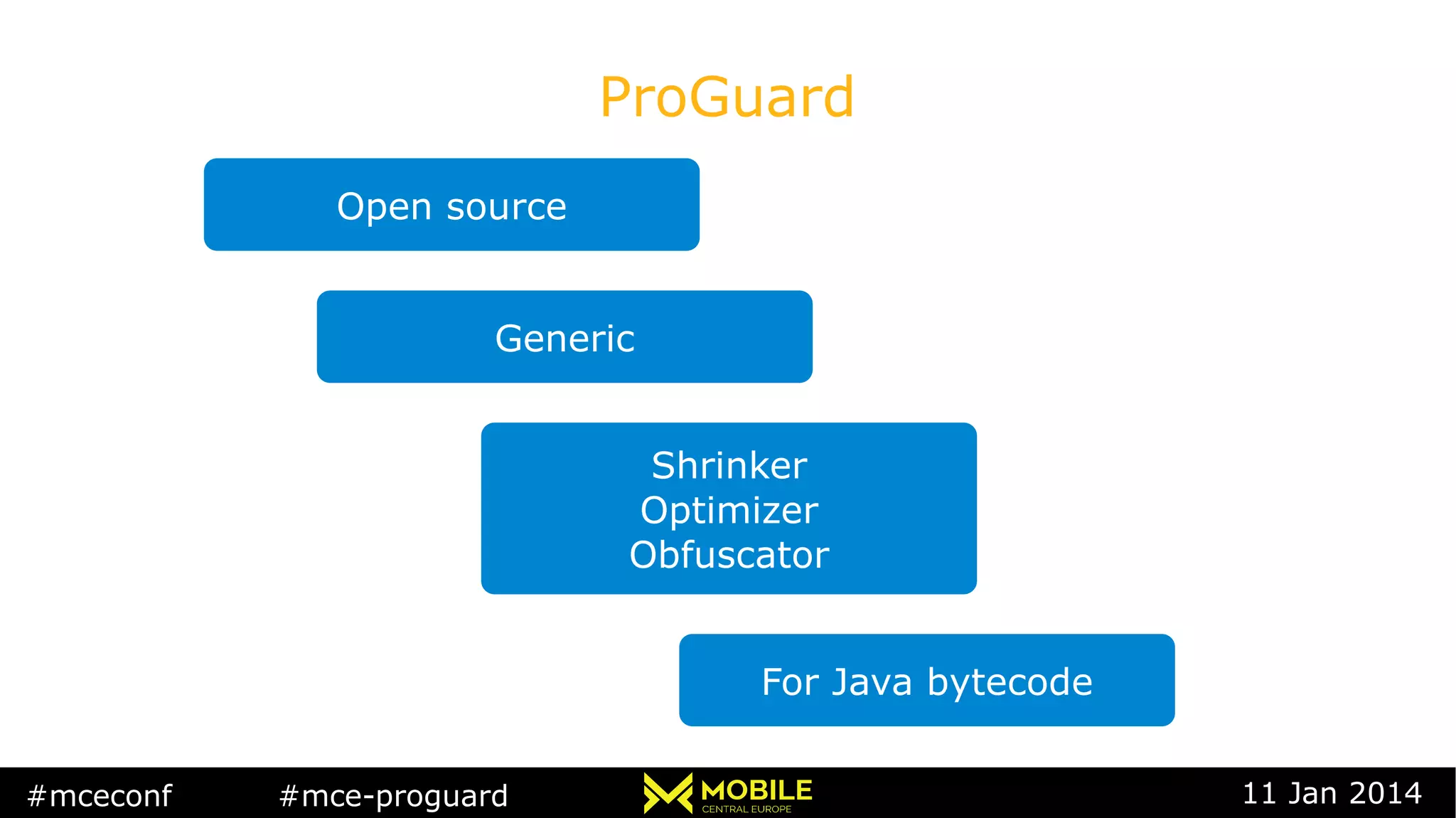 ProGuard

Open source

Generic

Shrinker
Optimizer
Obfuscator

For Java bytecode

#mceconf #mce-proguard MOBILE CENTRAL EUROPE 11 Jan 2014